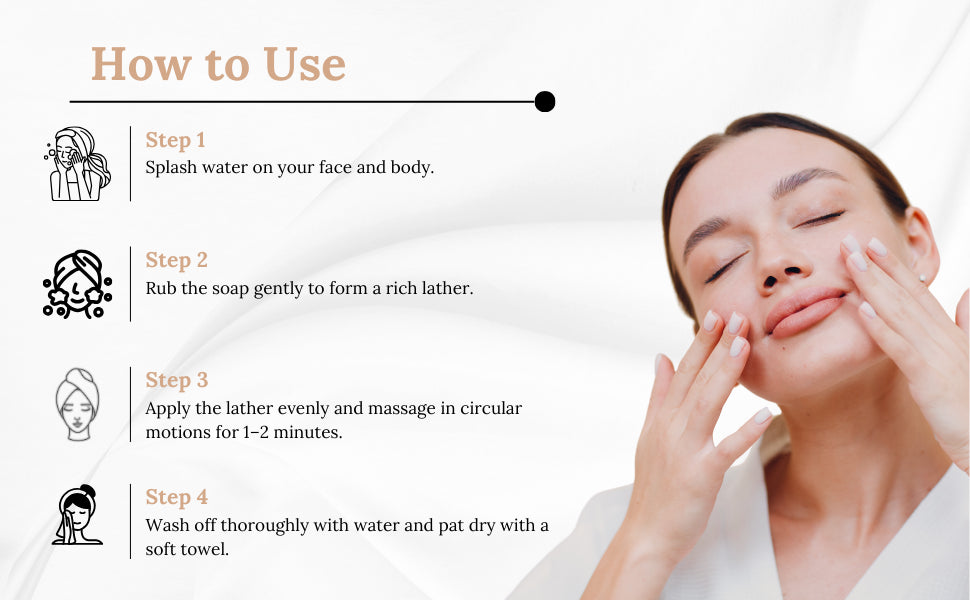 How to Use

Step 1
Splash water on your face and body.

Step 2
Rub the soap gently to form a rich lather.

Step 3
Apply the lather evenly and massage in circular motions for 1–2 minutes.

Step 4
Wash off thoroughly with water and pat dry with a soft towel.